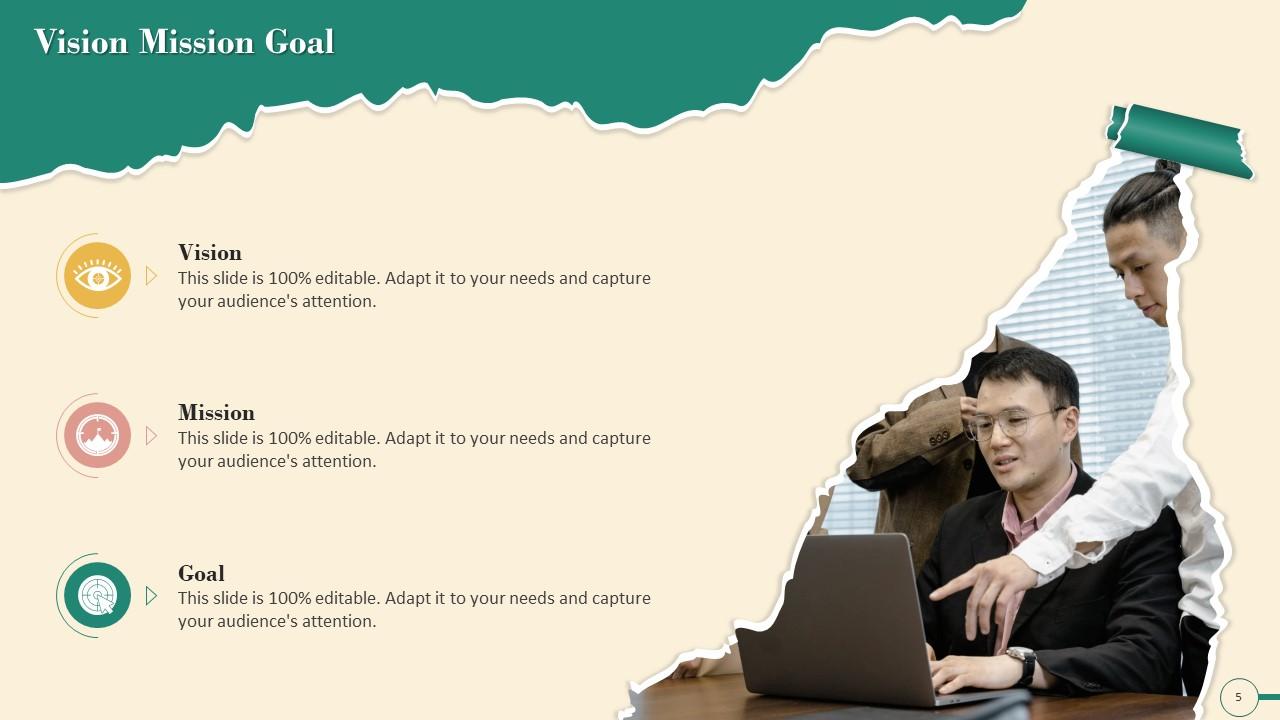 Vision Mission Goal

Vision
This slide is 100% editable. Adapt it to your needs and capture your audience's attention.

Mission
This slide is 100% editable. Adapt it to your needs and capture your audience's attention.

Goal
This slide is 100% editable. Adapt it to your needs and capture your audience's attention.

5